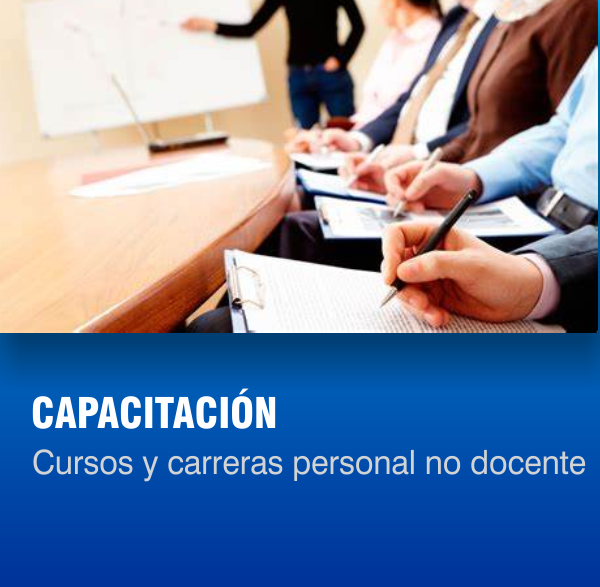 CAPACITACIÓN
Cursos y carreras personal no docente